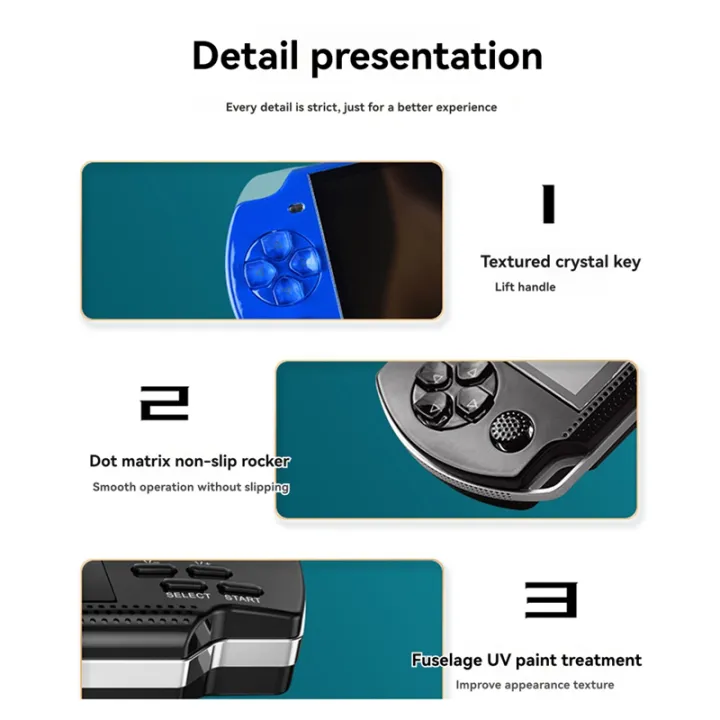 Detail presentation

Every detail is strict, just for a better experience

1

Textured crystal key

Lift handle

2

Dot matrix non-slip rocker

Smooth operation without slipping

SELECT START

3

Fuselage UV paint treatment

Improve appearance texture